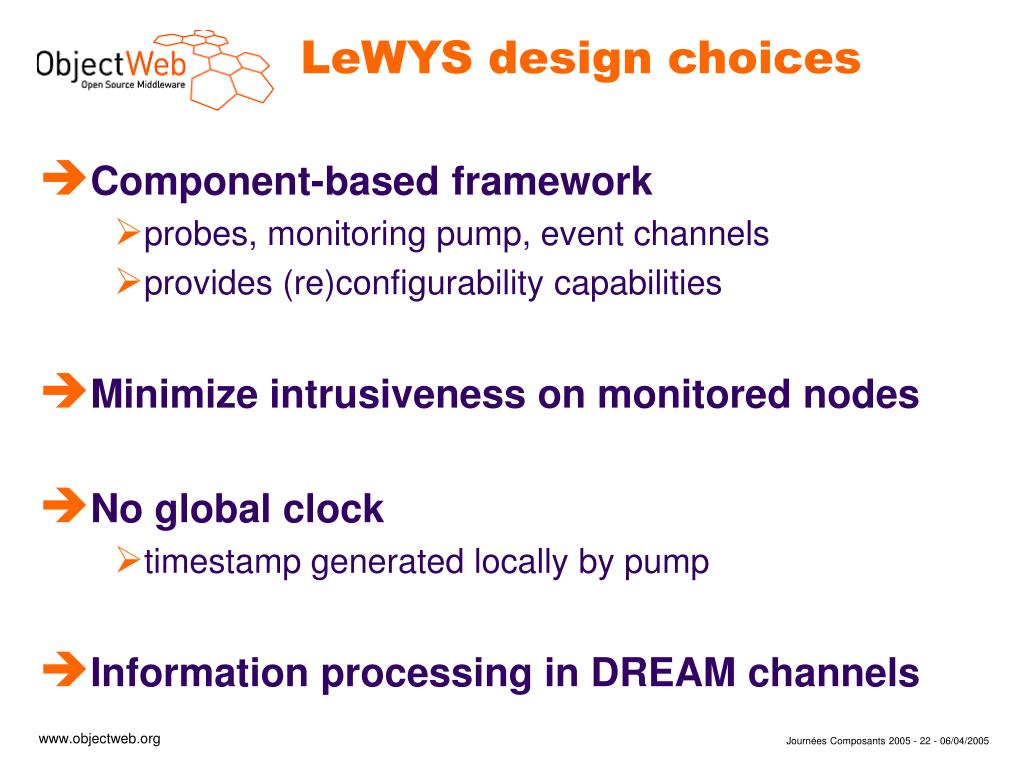 ObjectWeb
Open Source Middleware

LeWYS design choices

➔Component-based framework
➢probes, monitoring pump, event channels
➢provides (re)configurability capabilities

➔Minimize intrusiveness on monitored nodes

➔No global clock
➢timestamp generated locally by pump

➔Information processing in DREAM channels

www.objectweb.org

Journées Composants 2005 - 22 - 06/04/2005